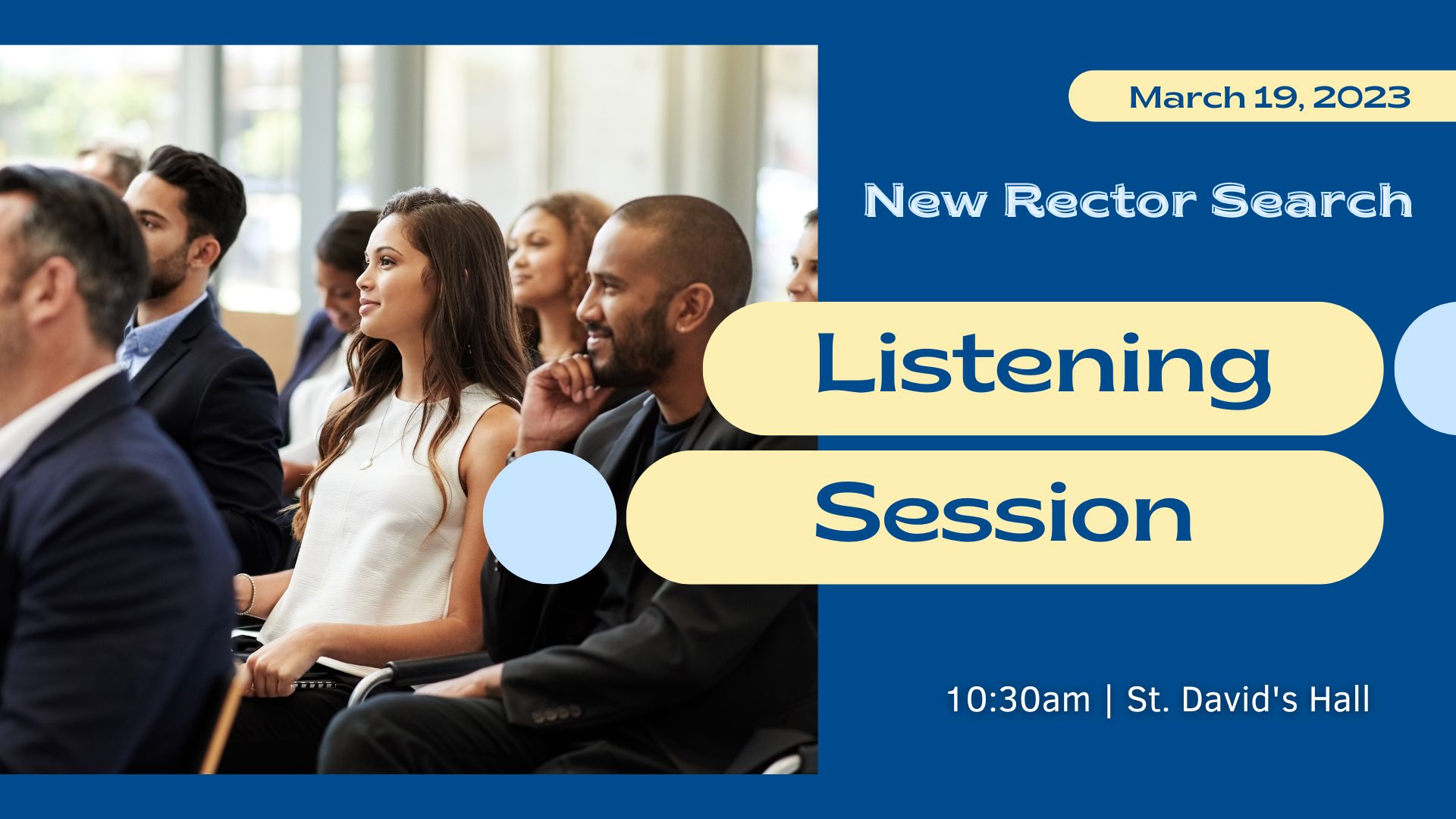 March 19, 2023

New Rector Search

Listening

Session

10:30am | St. David's Hall